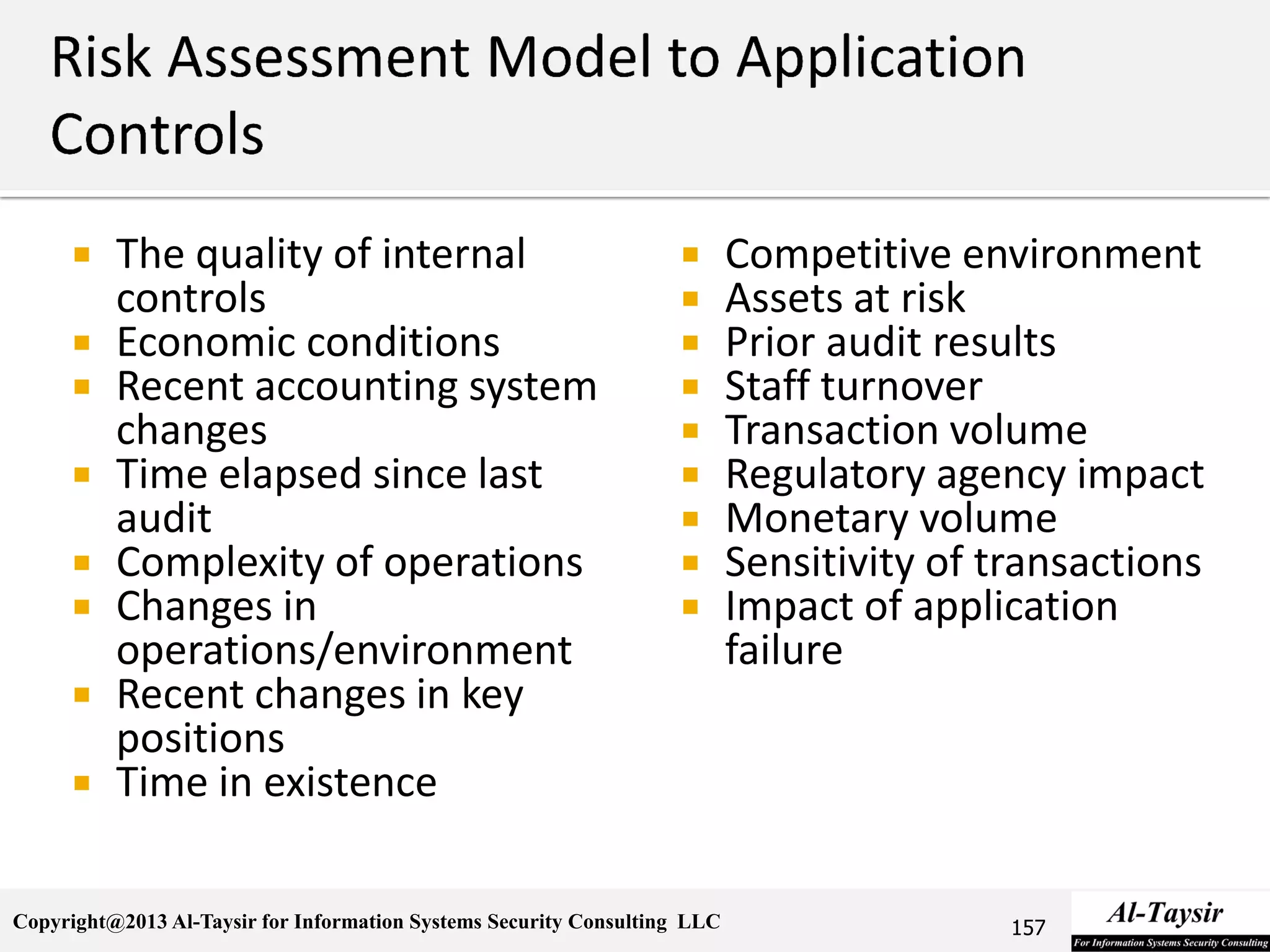 Risk Assessment Model to Application Controls

- The quality of internal controls
- Economic conditions
- Recent accounting system changes
- Time elapsed since last audit
- Complexity of operations
- Changes in operations/environment
- Recent changes in key positions
- Time in existence

- Competitive environment
- Assets at risk
- Prior audit results
- Staff turnover
- Transaction volume
- Regulatory agency impact
- Monetary volume
- Sensitivity of transactions
- Impact of application failure

Copyright@2013 Al-Taysir for Information Systems Security Consulting LLC

157

Al-Taysir
For Information Systems Security Consulting